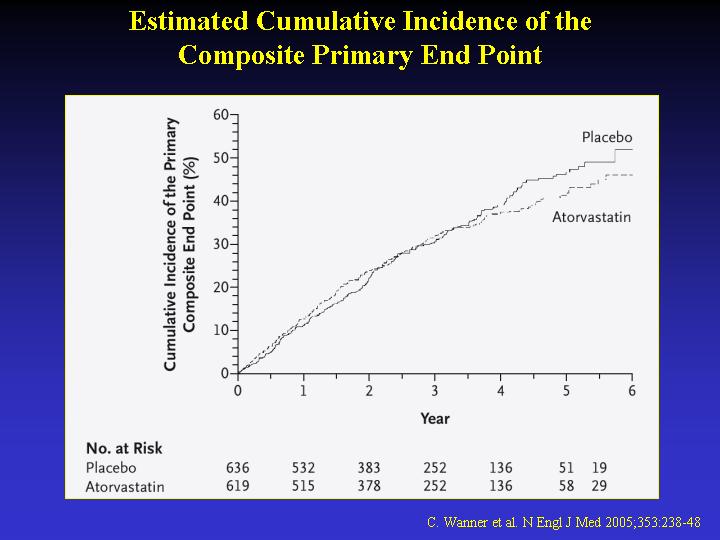 Estimated Cumulative Incidence of the Composite Primary End Point

Cumulative Incidence of the Primary Composite End Point (%)

60
50
40
30
20
10
0

Placebo

Atorvastatin

0 1 2 3 4 5 6

Year

| No. at Risk | | | | | | | |
|---|---|---|---|---|---|---|---|
| Placebo | 636 | 532 | 383 | 252 | 136 | 51 | 19 |
| Atorvastatin | 619 | 515 | 378 | 252 | 136 | 58 | 29 |

C. Wanner et al. N Engl J Med 2005;353:238-48